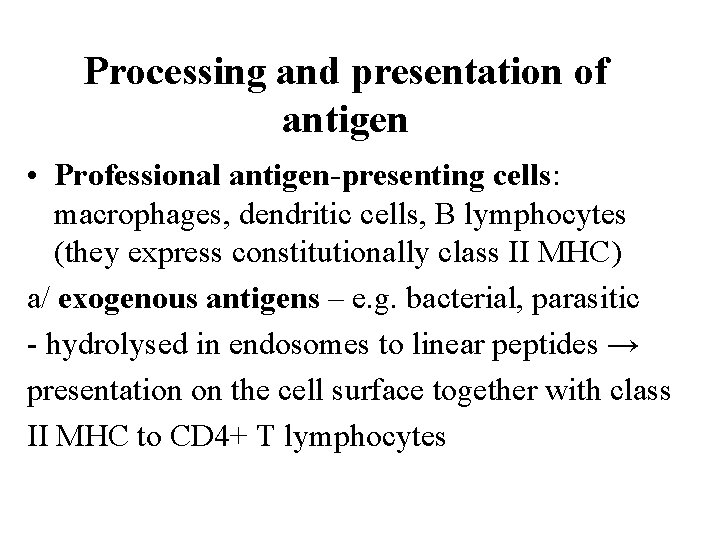 Processing and presentation of antigen

• Professional antigen-presenting cells: macrophages, dendritic cells, B lymphocytes (they express constitutionally class II MHC)

a/ exogenous antigens – e.g. bacterial, parasitic

- hydrolysed in endosomes to linear peptides → presentation on the cell surface together with class II MHC to CD4+ T lymphocytes